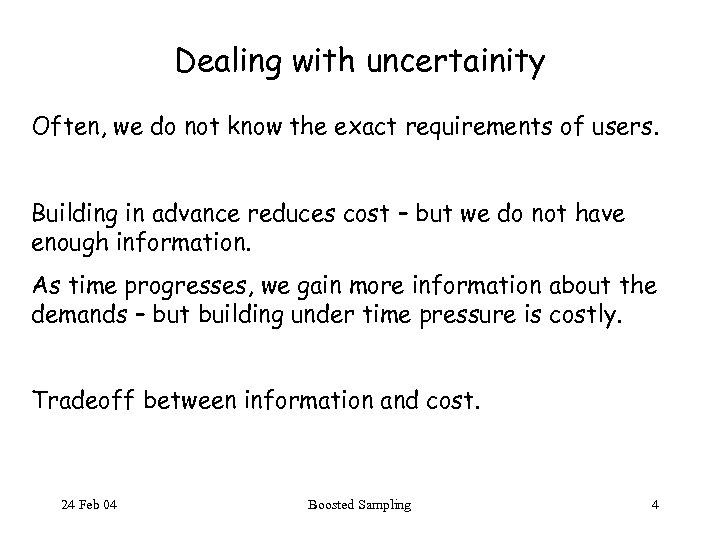 Dealing with uncertainity

Often, we do not know the exact requirements of users.

Building in advance reduces cost – but we do not have enough information.

As time progresses, we gain more information about the demands – but building under time pressure is costly.

Tradeoff between information and cost.

24 Feb 04

Boosted Sampling

4